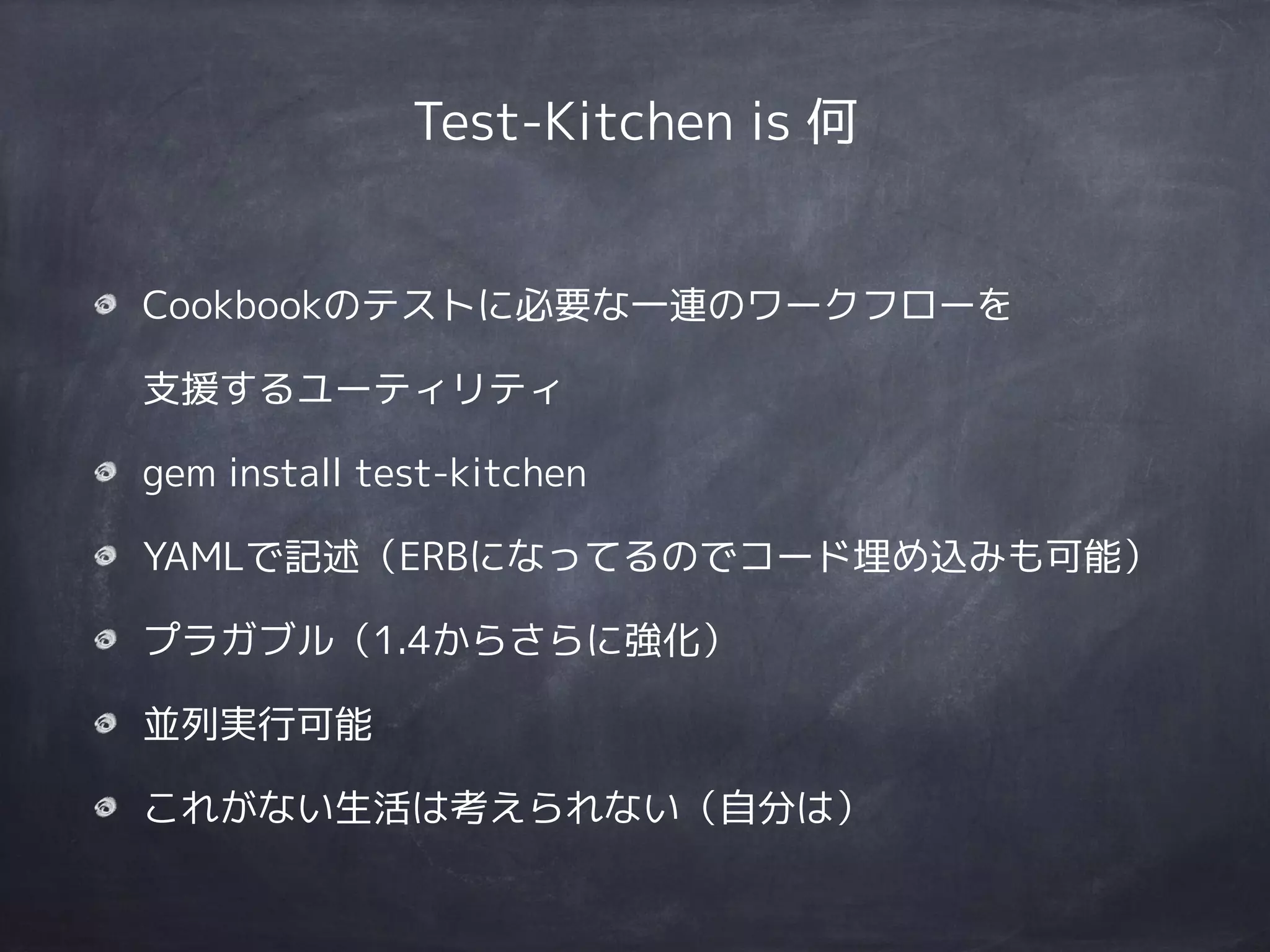 Test-Kitchen is 何

Cookbookのテストに必要な一連のワークフローを支援するユーティリティ

gem install test-kitchen

YAMLで記述（ERBになってるのでコード埋め込みも可能）

プラガブル（1.4からさらに強化）

並列実行可能

これがない生活は考えられない（自分は）